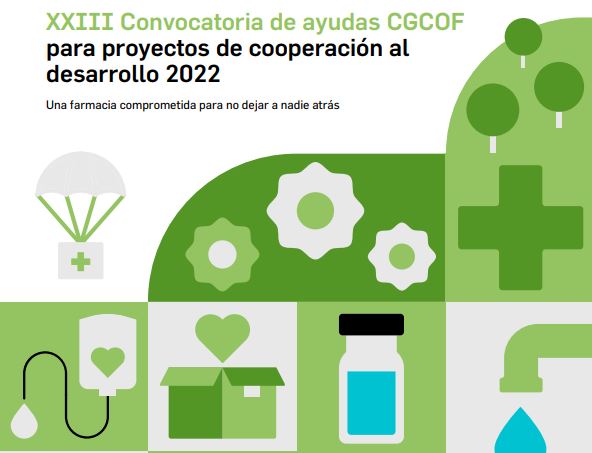 XXIII Convocatoria de ayudas CGCOF para proyectos de cooperación al desarrollo 2022

Una farmacia comprometida para no dejar a nadie atrás